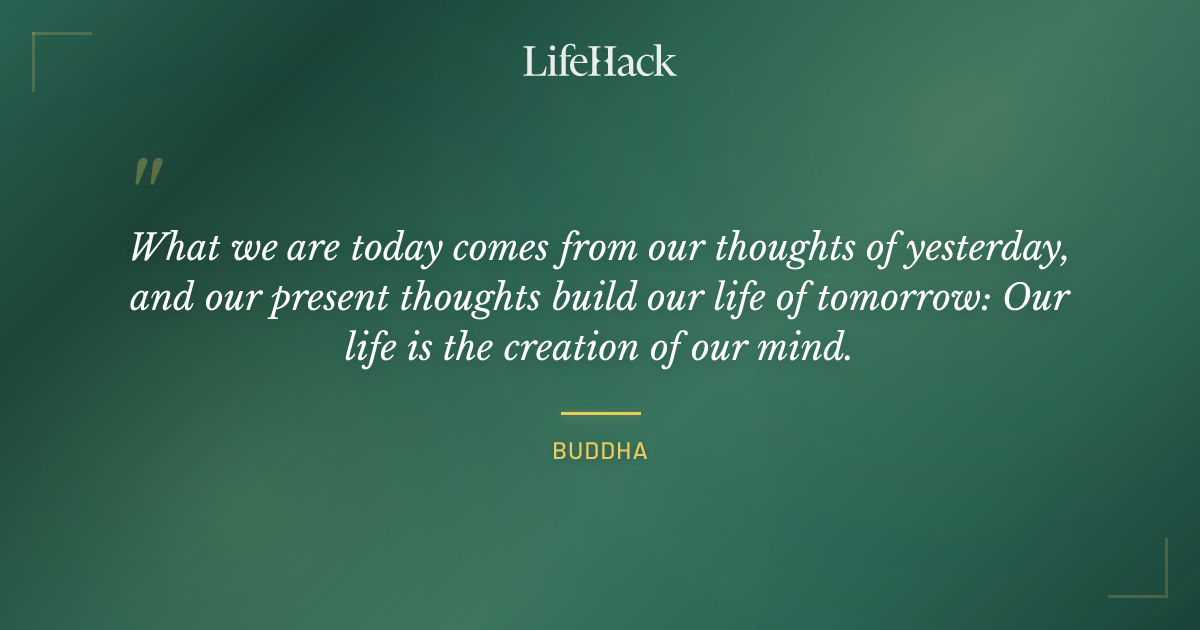 LifeHack

"

What we are today comes from our thoughts of yesterday, and our present thoughts build our life of tomorrow: Our life is the creation of our mind.

BUDDHA